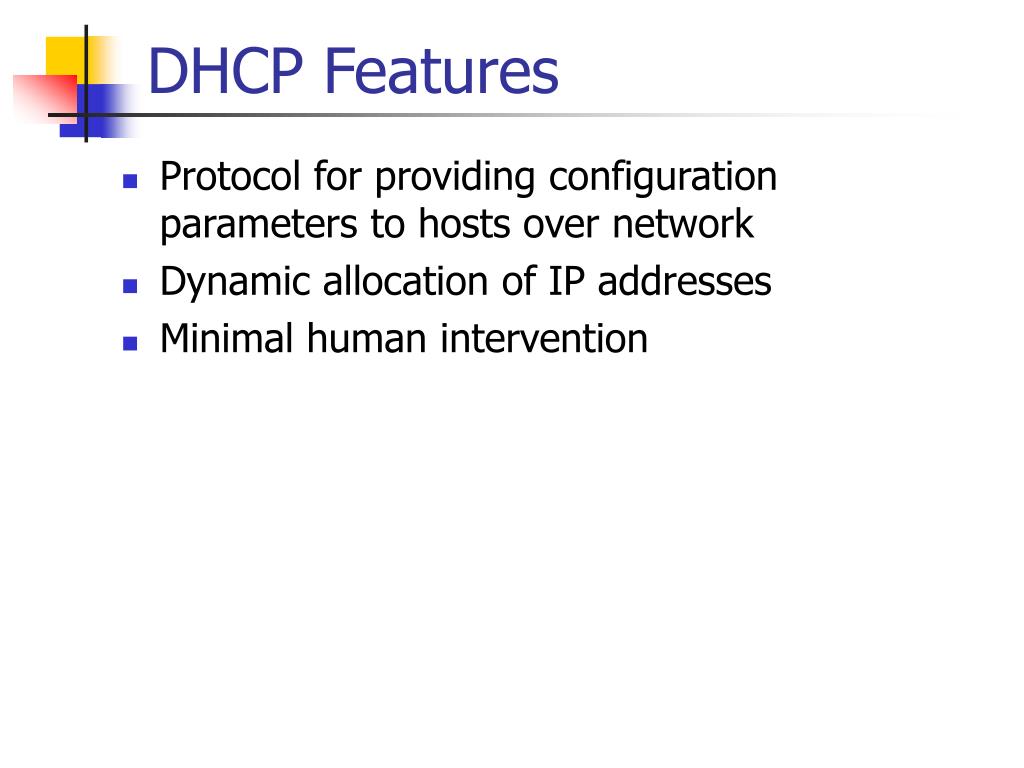 DHCP Features

- Protocol for providing configuration parameters to hosts over network
- Dynamic allocation of IP addresses
- Minimal human intervention